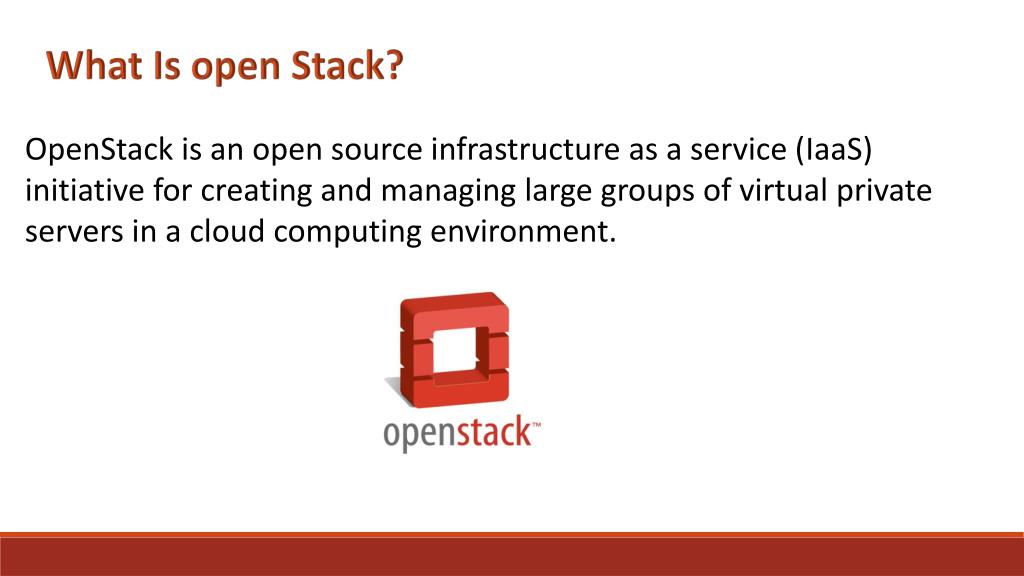 What Is open Stack?

OpenStack is an open source infrastructure as a service (IaaS) initiative for creating and managing large groups of virtual private servers in a cloud computing environment.

openstack™